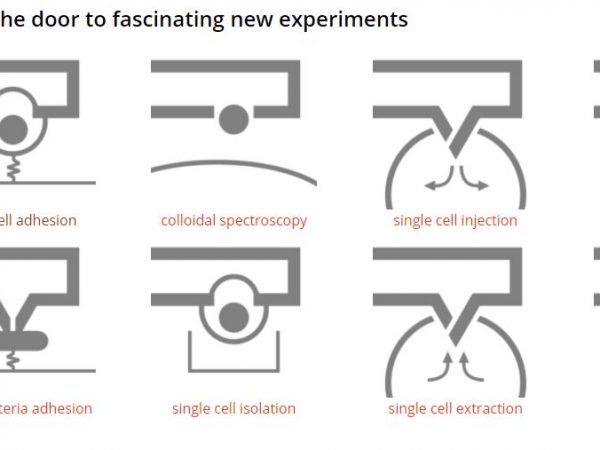 he door to fascinating new experiments

ell adhesion

colloidal spectroscopy

single cell injection

teria adhesion

single cell isolation

single cell extraction